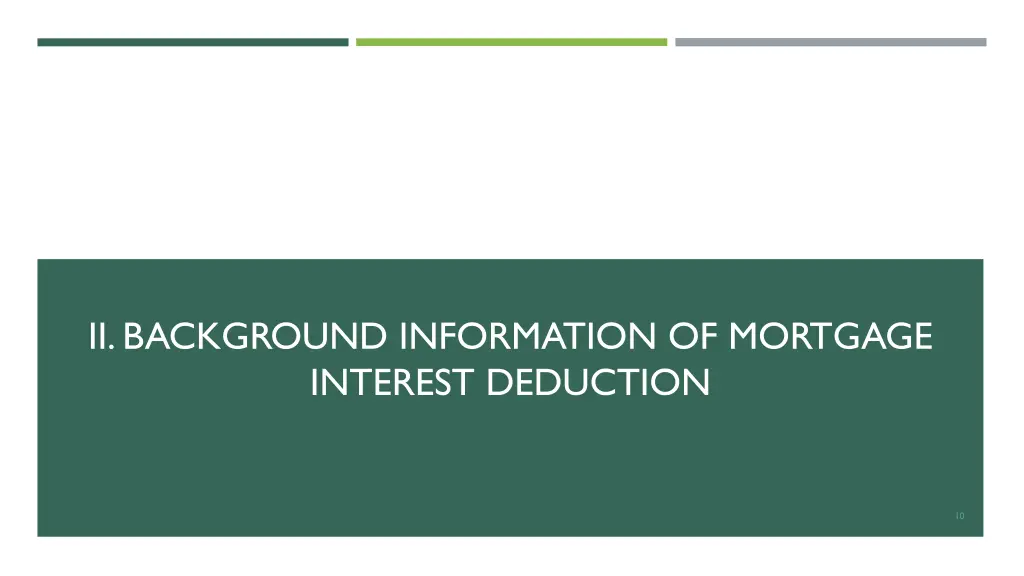 II. BACKGROUND INFORMATION OF MORTGAGE INTEREST DEDUCTION

10